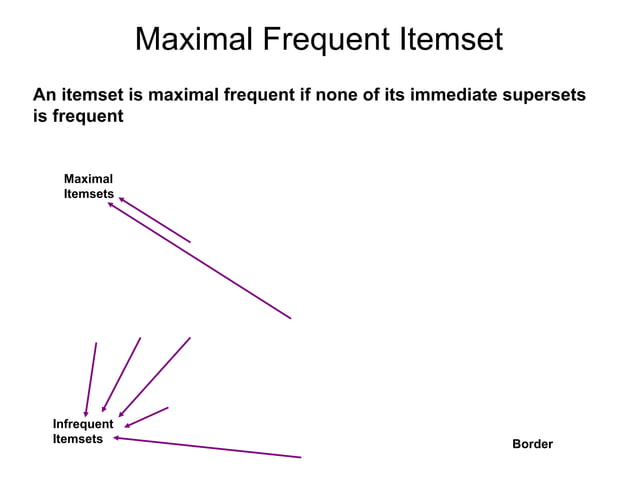 Maximal Frequent Itemset

An itemset is maximal frequent if none of its immediate supersets is frequent

Maximal Itemsets

Infrequent Itemsets

Border